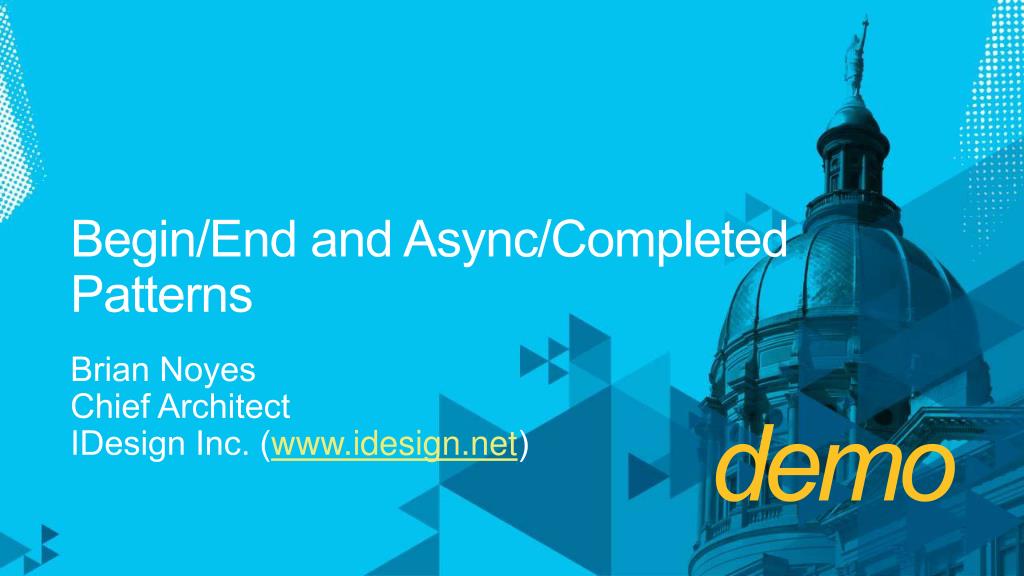 Begin/End and Async/Completed Patterns

Brian Noyes
Chief Architect
IDesign Inc. (www.idesign.net)

demo